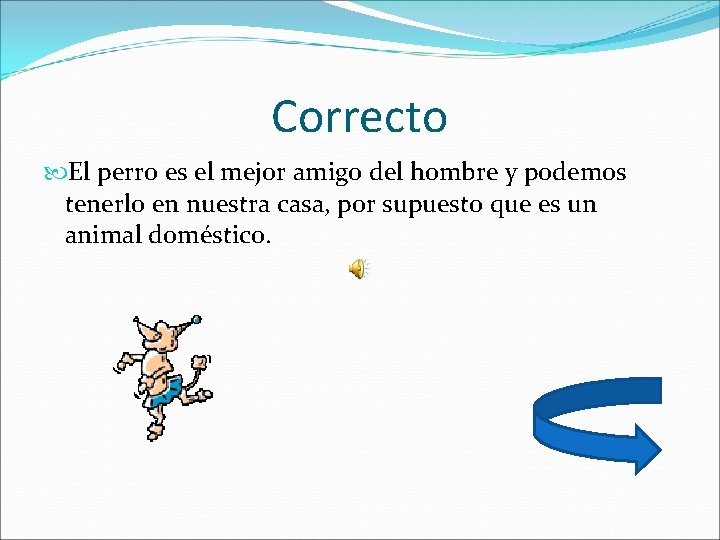 Correcto

El perro es el mejor amigo del hombre y podemos tenerlo en nuestra casa, por supuesto que es un animal doméstico.